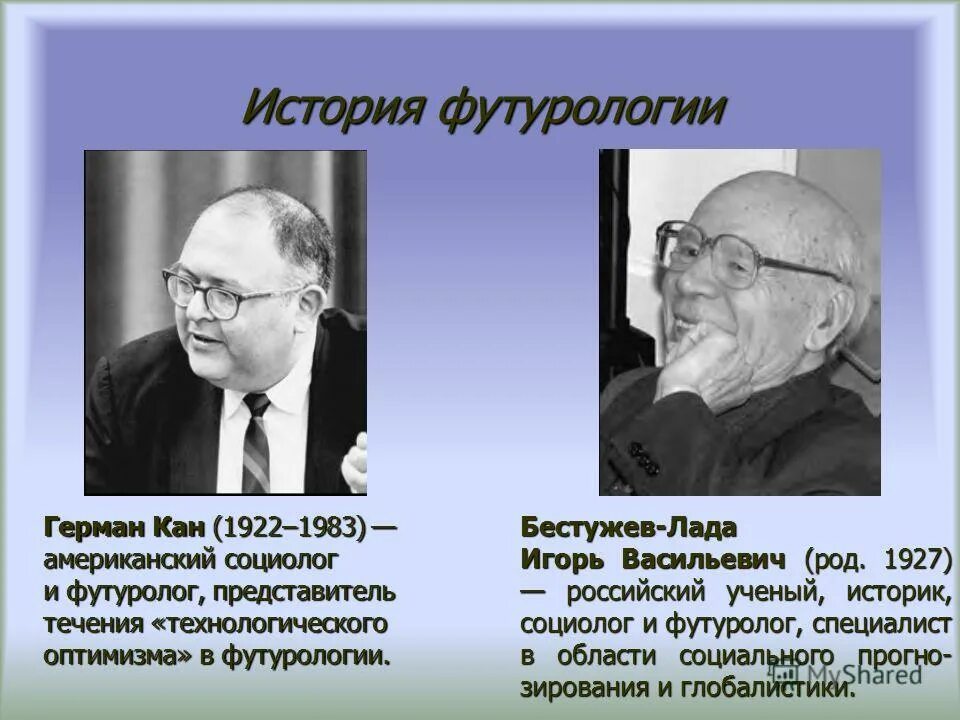 История футурологии

Герман Кан (1922–1983) — американский социолог и футуролог, представитель течения «технологического оптимизма» в футурологии.

Бестужев-Лада Игорь Васильевич (род. 1927) — российский ученый, историк, социолог и футуролог, специалист в области социального прогнозирования и глобалистики.

MyShared